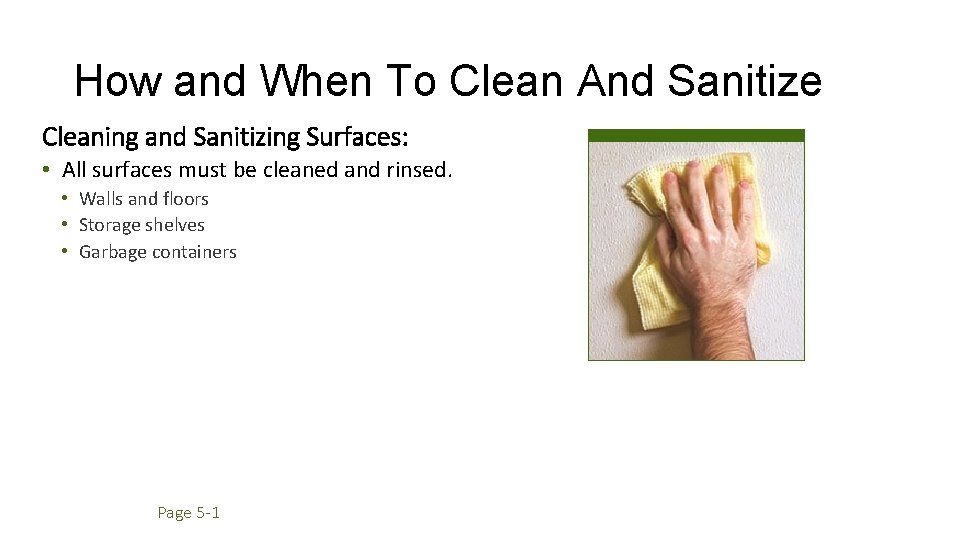 How and When To Clean And Sanitize

Cleaning and Sanitizing Surfaces:

• All surfaces must be cleaned and rinsed.
 • Walls and floors
 • Storage shelves
 • Garbage containers

Page 5-1